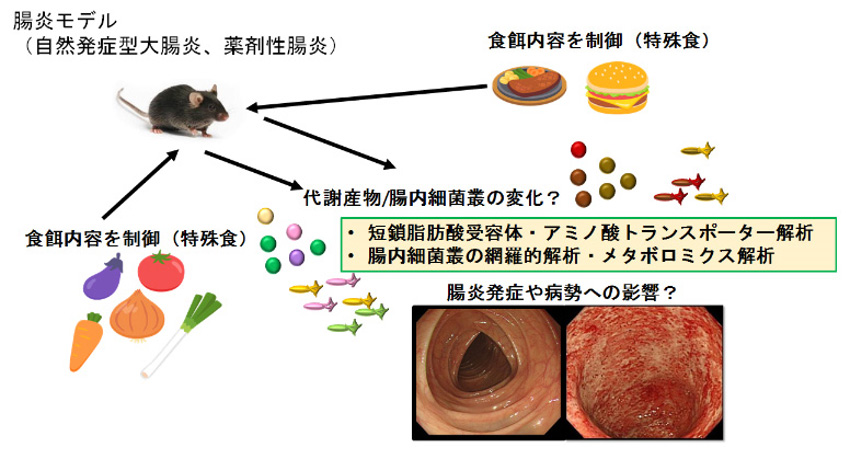 腸炎モデル
（自然発症型大腸炎、薬剤性腸炎）

食餌内容を制御（特殊食）

代謝産物/腸内細菌叢の変化？

食餌内容を制御（特殊食）

・ 短鎖脂肪酸受容体・アミノ酸トランスポーター解析
・ 腸内細菌叢の網羅的解析・メタボロミクス解析

腸炎発症や病勢への影響？